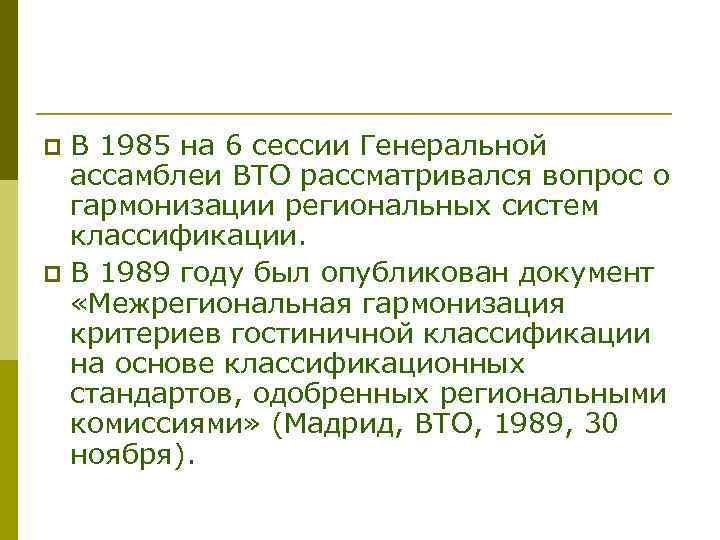 В 1985 на 6 сессии Генеральной ассамблеи ВТО рассматривался вопрос о гармонизации региональных систем классификации.

В 1989 году был опубликован документ «Межрегиональная гармонизация критериев гостиничной классификации на основе классификационных стандартов, одобренных региональными комиссиями» (Мадрид, ВТО, 1989, 30 ноября).